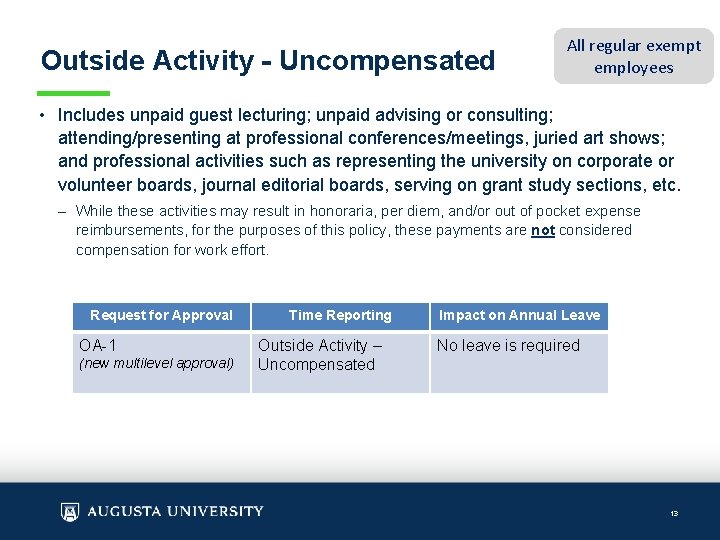 Outside Activity - Uncompensated

All regular exempt employees

• Includes unpaid guest lecturing; unpaid advising or consulting; attending/presenting at professional conferences/meetings, juried art shows; and professional activities such as representing the university on corporate or volunteer boards, journal editorial boards, serving on grant study sections, etc.

– While these activities may result in honoraria, per diem, and/or out of pocket expense reimbursements, for the purposes of this policy, these payments are not considered compensation for work effort.

| Request for Approval | Time Reporting | Impact on Annual Leave |
|---|---|---|
| OA-1 (new multilevel approval) | Outside Activity – Uncompensated | No leave is required |

AUGUSTA UNIVERSITY

13